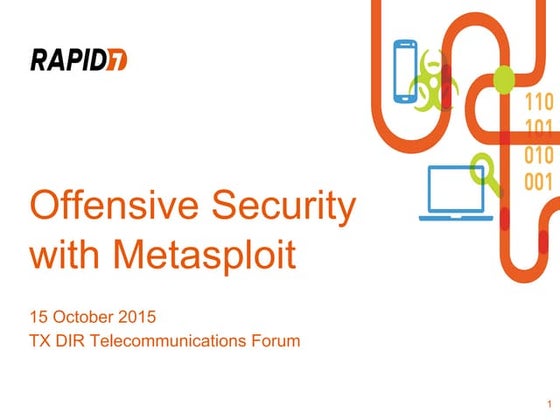 RAPID7

110
101
010
001

Offensive Security with Metasploit

15 October 2015
TX DIR Telecommunications Forum

1